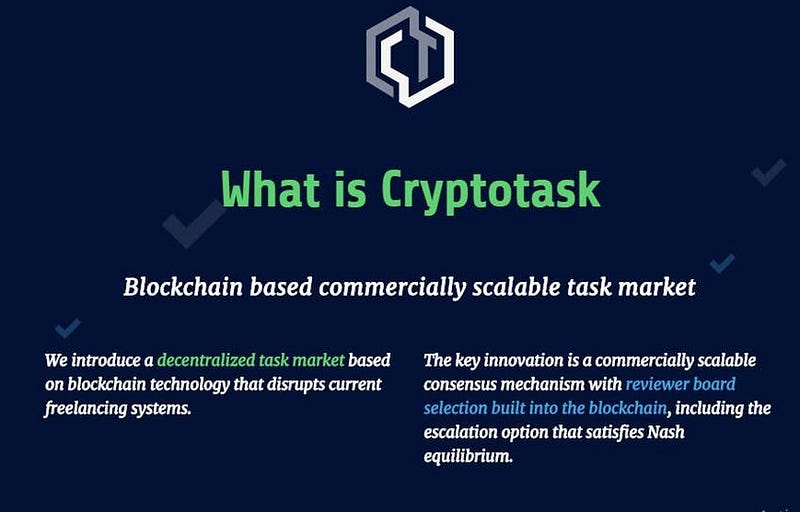 What is Cryptotask

Blockchain based commercially scalable task market

We introduce a decentralized task market based on blockchain technology that disrupts current freelancing systems.

The key innovation is a commercially scalable consensus mechanism with reviewer board selection built into the blockchain, including the escalation option that satisfies Nash equilibrium.